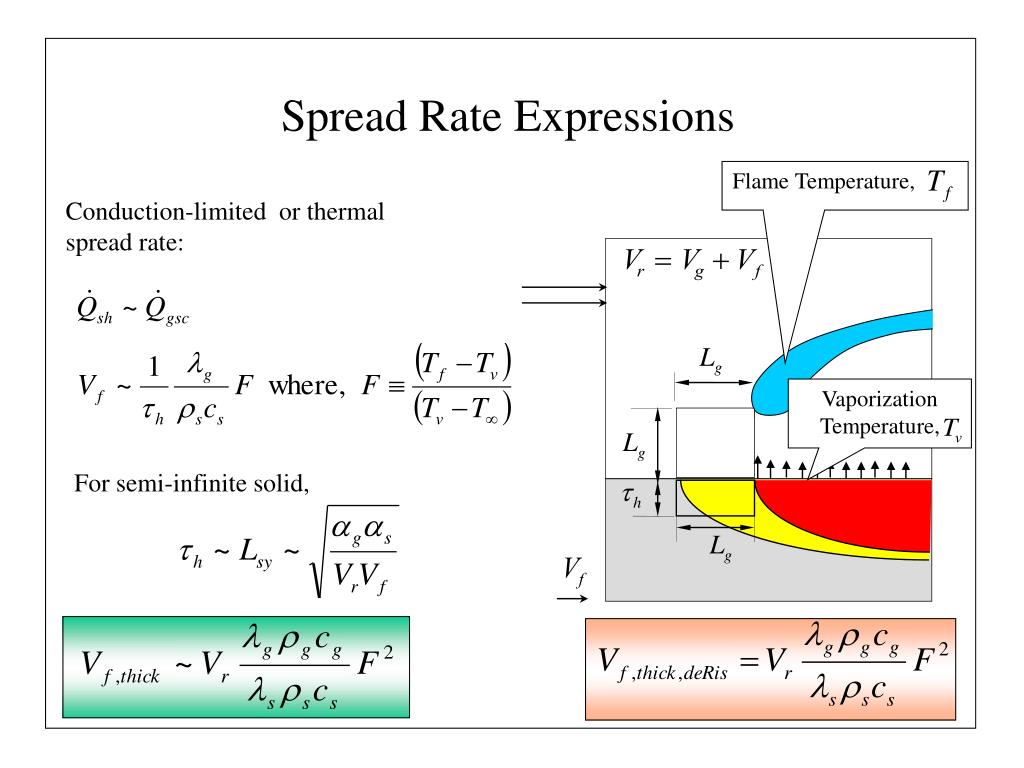 Spread Rate Expressions

Conduction-limited or thermal spread rate:

$\dot{Q}_{sh} \sim \dot{Q}_{gsc}$

$V_f \sim \frac{1}{\tau_h} \frac{\lambda_g}{\rho_s c_s} F$ where, $F \equiv \frac{(T_f - T_v)}{(T_v - T_\infty)}$

For semi-infinite solid,

$\tau_h \sim L_{sy} \sim \sqrt{\frac{\alpha_g \alpha_s}{V_r V_f}}$

$V_{f,thick} \sim V_r \frac{\lambda_g \rho_g c_g}{\lambda_s \rho_s c_s} F^2$

Flame Temperature, $T_f$

$V_r = V_g + V_f$

$L_g$

Vaporization Temperature, $T_v$

$L_g$

$\tau_h$

$L_g$

$V_f$

$V_{f,thick,deRis} = V_r \frac{\lambda_g \rho_g c_g}{\lambda_s \rho_s c_s} F^2$